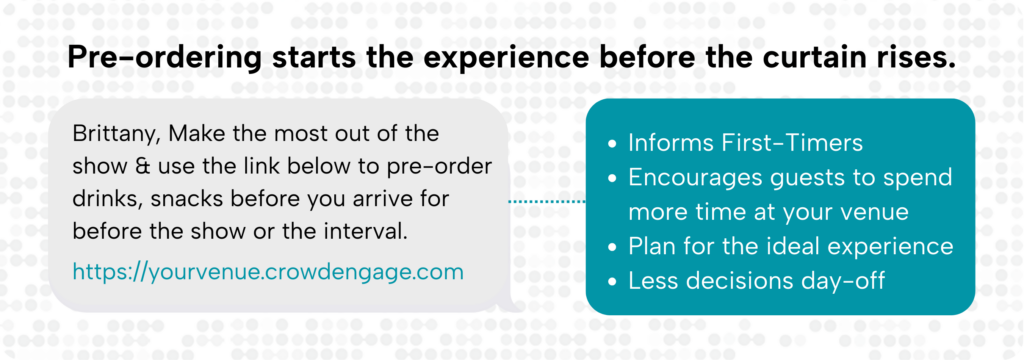 Pre-ordering starts the experience before the curtain rises.

Brittany, Make the most out of the show & use the link below to pre-order drinks, snacks before you arrive for before the show or the interval.

https://yourvenue.crowdengage.com

- Informs First-Timers
- Encourages guests to spend more time at your venue
- Plan for the ideal experience
- Less decisions day-off